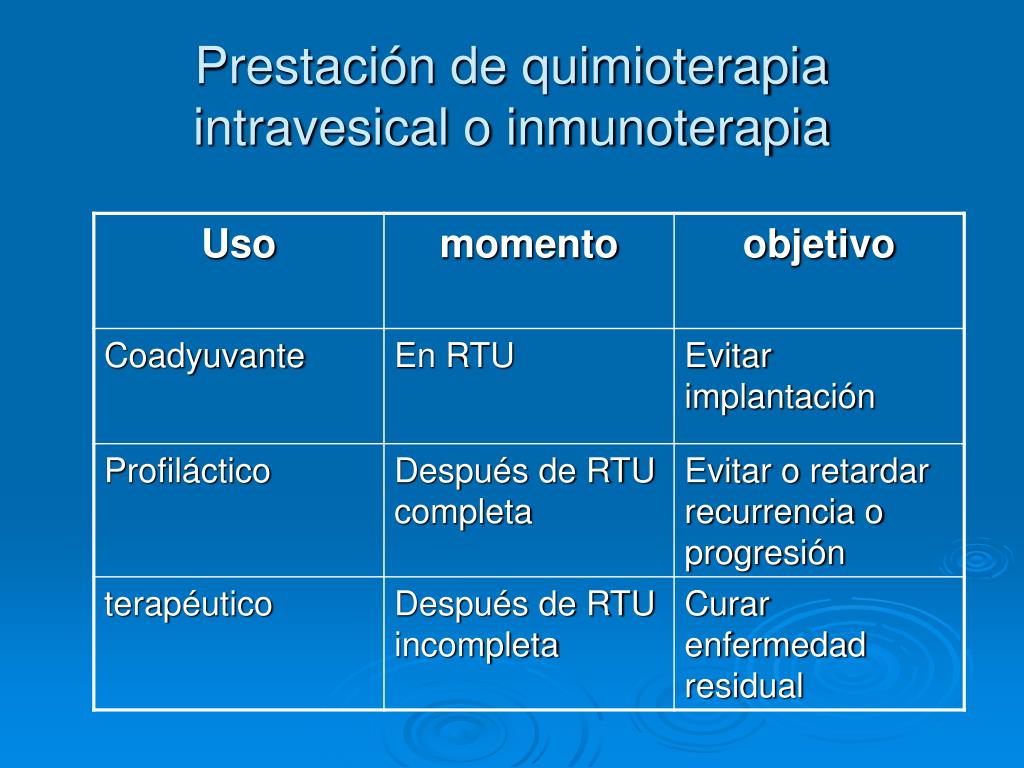 Prestación de quimioterapia intravesical o inmunoterapia

| Uso | momento | objetivo |
|---|---|---|
| Coadyuvante | En RTU | Evitar implantación |
| Profiláctico | Después de RTU completa | Evitar o retardar recurrencia o progresión |
| terapéutico | Después de RTU incompleta | Curar enfermedad residual |